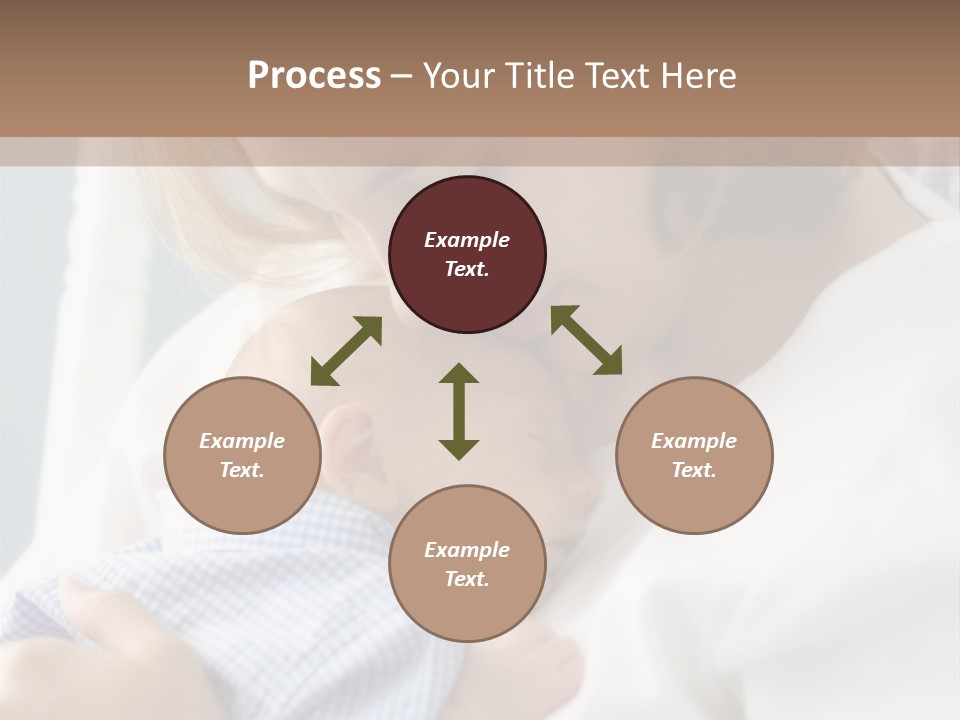 Process – Your Title Text Here

Example Text.

Example Text.

Example Text.

Example Text.